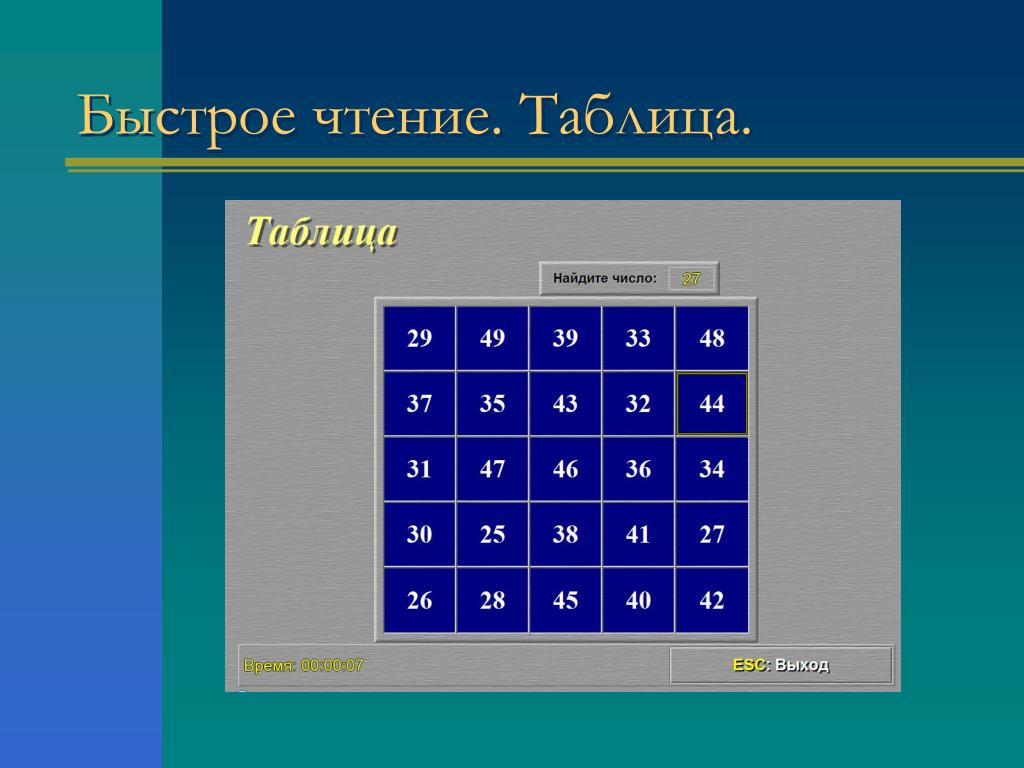 Быстрое чтение. Таблица.

Таблица

Найдите число: 27

| 29 | 49 | 39 | 33 | 48 |
|---|---|---|---|---|
| 37 | 35 | 43 | 32 | 44 |
| 31 | 47 | 46 | 36 | 34 |
| 30 | 25 | 38 | 41 | 27 |
| 26 | 28 | 45 | 40 | 42 |

Время: 00:00:07

ESC: Выход